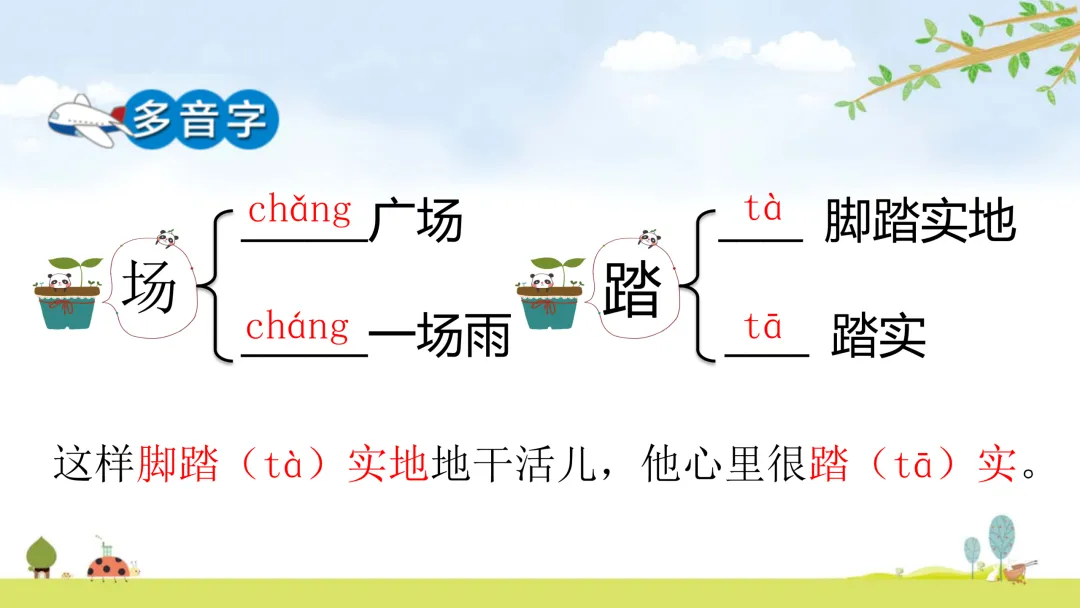 多音字

场
chǎng 广场
cháng 一场雨

踏
tà 脚踏实地
tā 踏实

这样脚踏（tà）实地地干活儿，他心里很踏（tā）实。